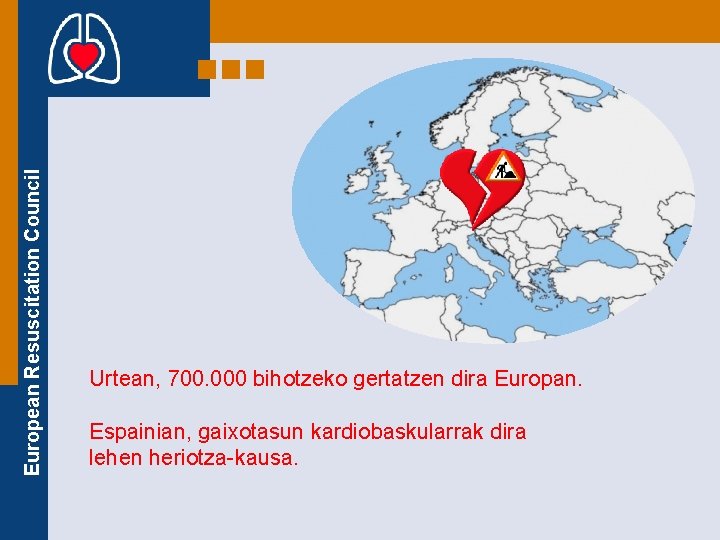 European Resuscitation Council

Urtean, 700.000 bihotzeko gertatzen dira Europan.

Espainian, gaixotasun kardiobaskularrak dira lehen heriotza-kausa.